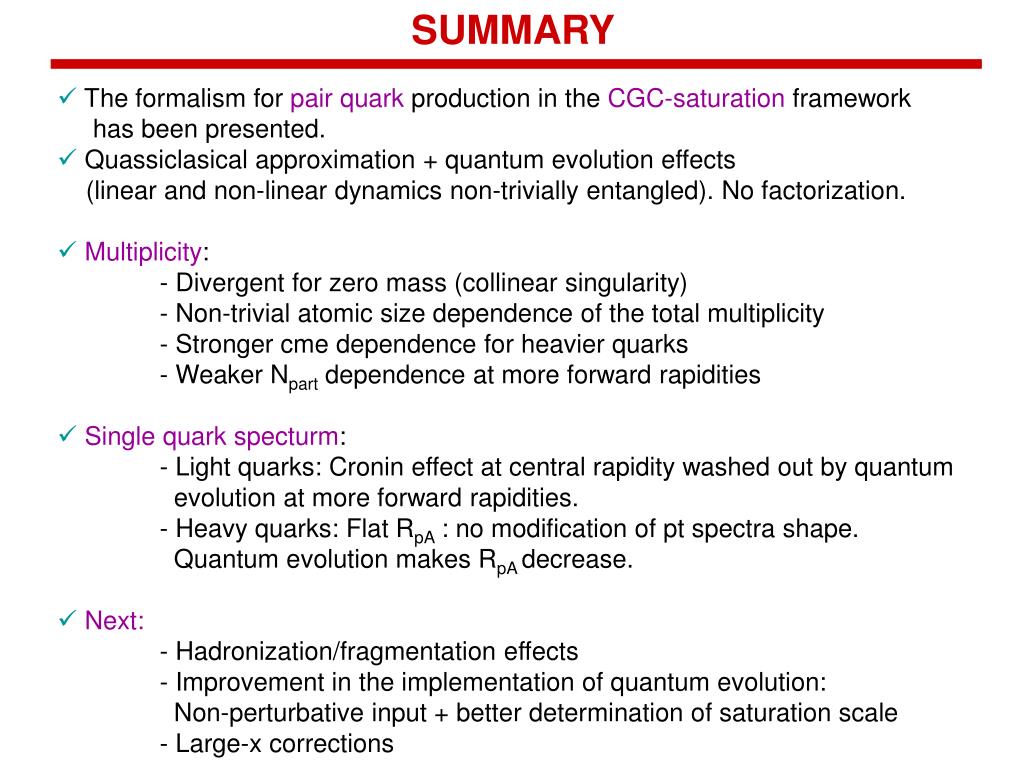 SUMMARY

✓ The formalism for pair quark production in the CGC-saturation framework has been presented.
✓ Quassiclasical approximation + quantum evolution effects (linear and non-linear dynamics non-trivially entangled). No factorization.

✓ Multiplicity:
- Divergent for zero mass (collinear singularity)
- Non-trivial atomic size dependence of the total multiplicity
- Stronger cme dependence for heavier quarks
- Weaker $N_{part}$ dependence at more forward rapidities

✓ Single quark specturm:
- Light quarks: Cronin effect at central rapidity washed out by quantum evolution at more forward rapidities.
- Heavy quarks: Flat $R_{pA}$ : no modification of pt spectra shape. Quantum evolution makes $R_{pA}$ decrease.

✓ Next:
- Hadronization/fragmentation effects
- Improvement in the implementation of quantum evolution: Non-perturbative input + better determination of saturation scale
- Large-x corrections